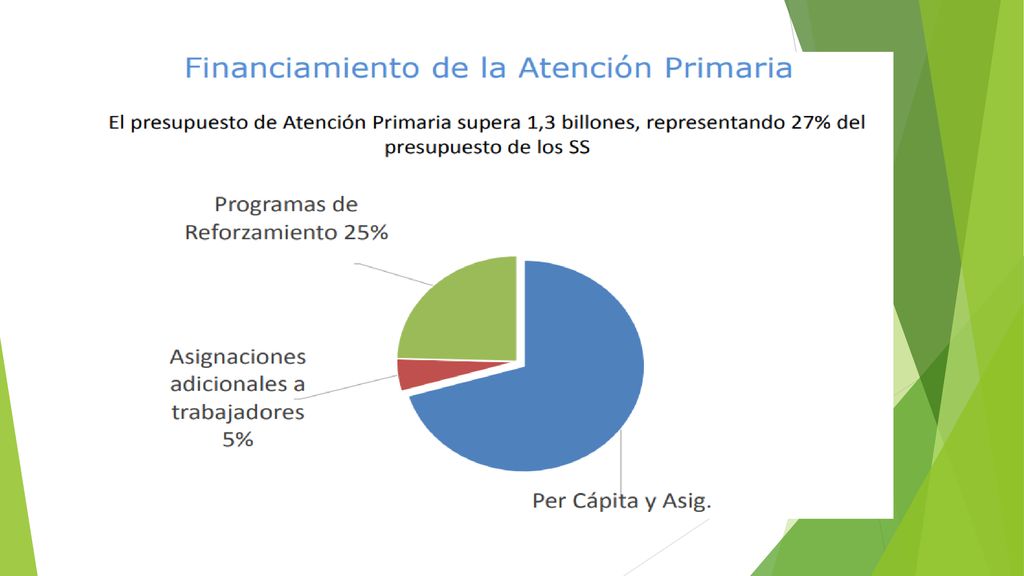 Financiamiento de la Atención Primaria

El presupuesto de Atención Primaria supera 1,3 billones, representando 27% del presupuesto de los SS

Programas de Reforzamiento 25%

Asignaciones adicionales a trabajadores 5%

Per Cápita y Asig.